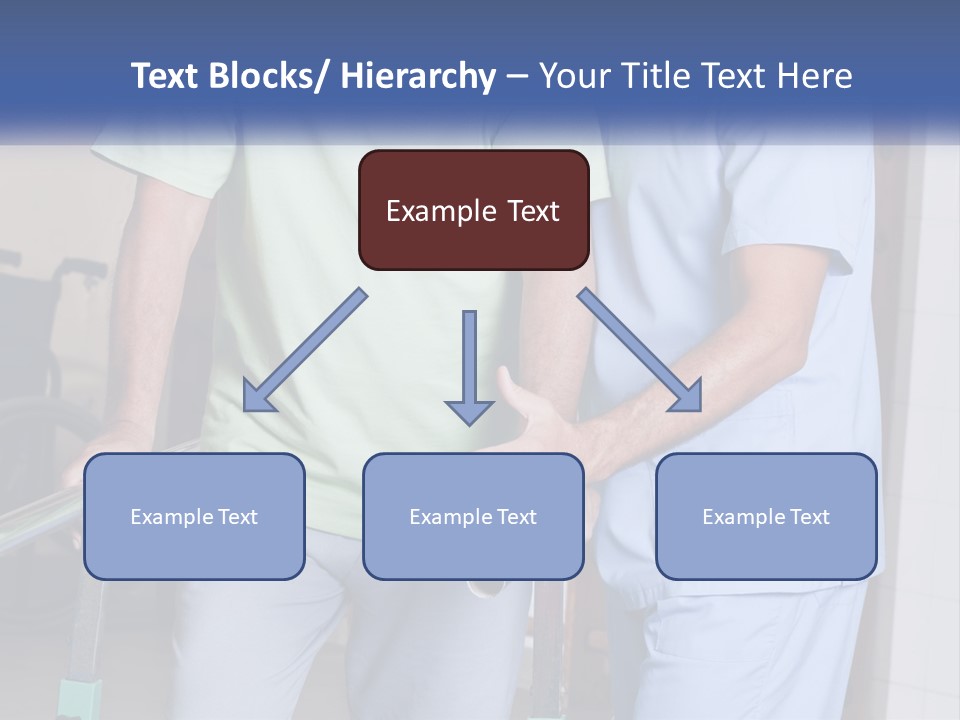 Text Blocks/ Hierarchy – Your Title Text Here

Example Text

Example Text

Example Text

Example Text